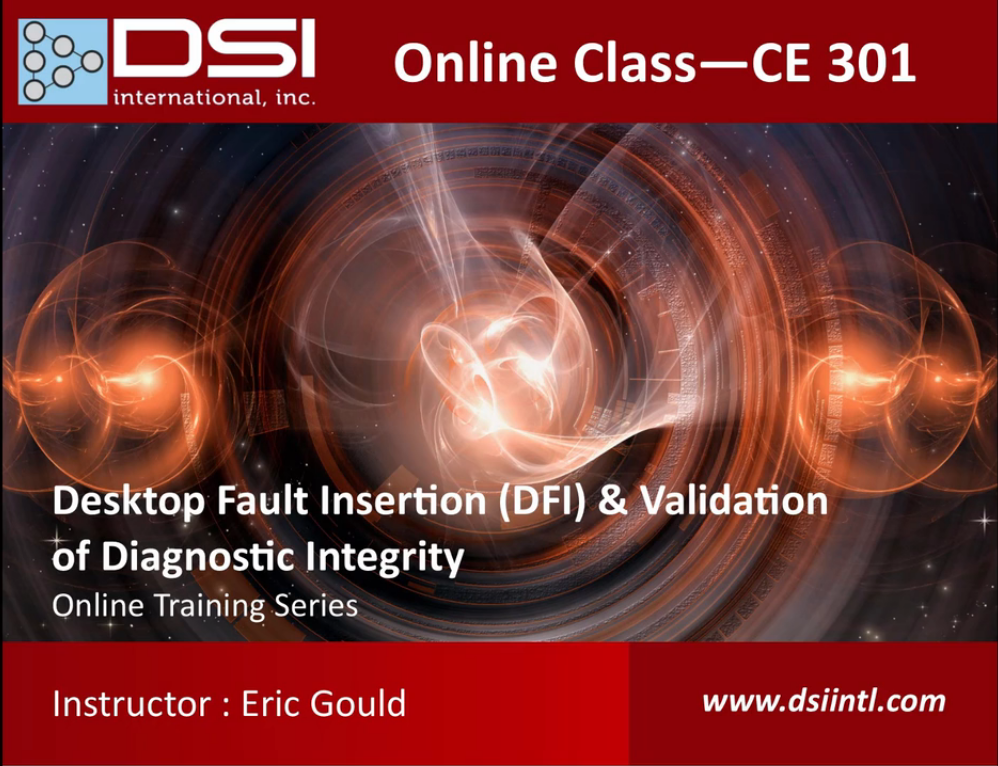 DSI
international, inc.

Online Class—CE 301

Desktop Fault Insertion (DFI) & Validation of Diagnostic Integrity
Online Training Series

Instructor : Eric Gould

www.dsiintl.com